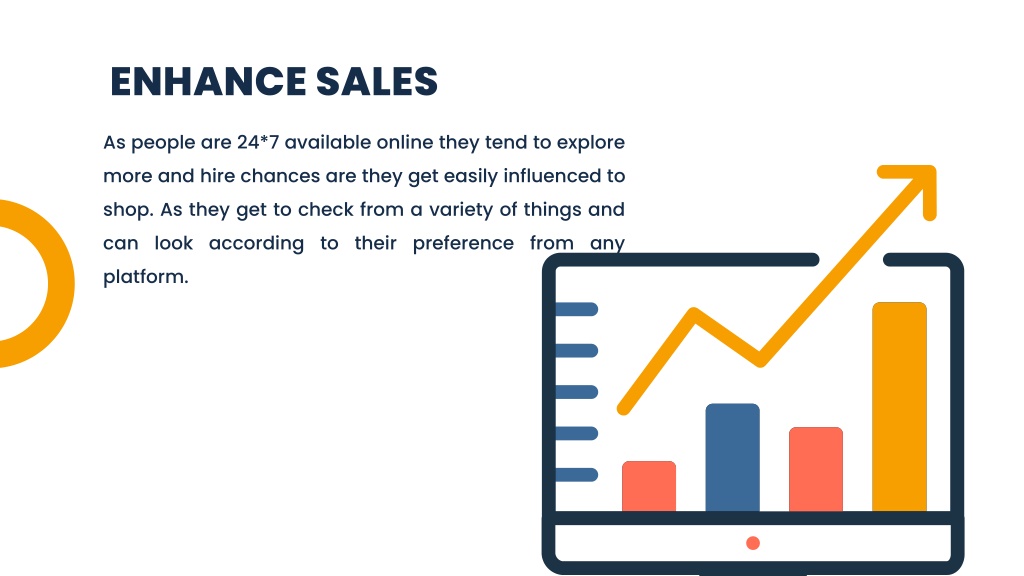 ENHANCE SALES

As people are 24*7 available online they tend to explore more and hire chances are they get easily influenced to shop. As they get to check from a variety of things and can look according to their preference from any platform.